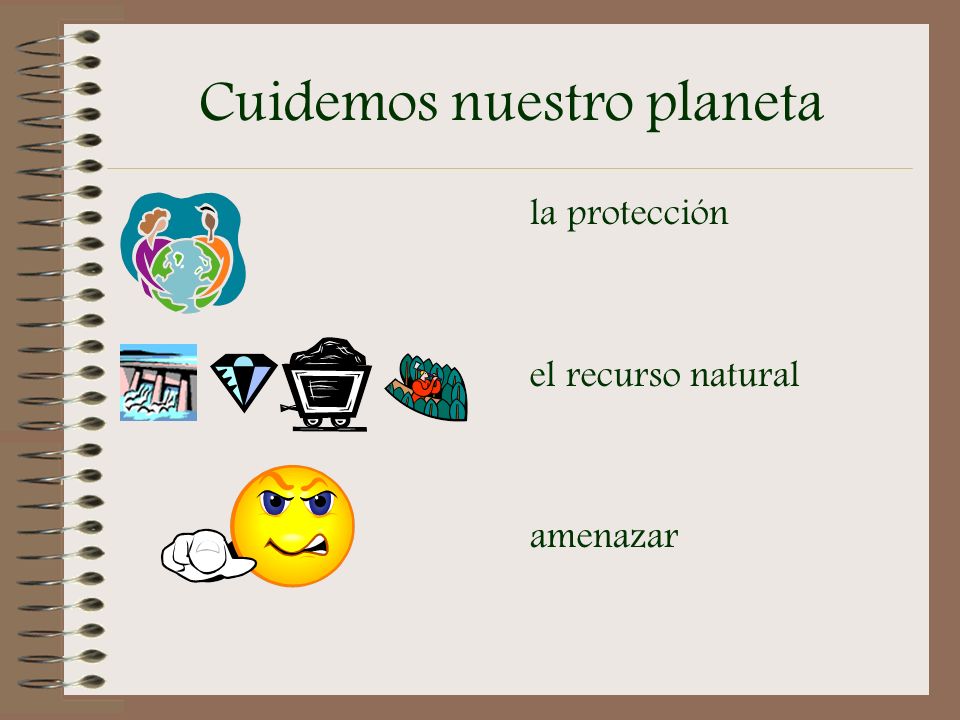 Cuidemos nuestro planeta

la protección

el recurso natural

amenazar